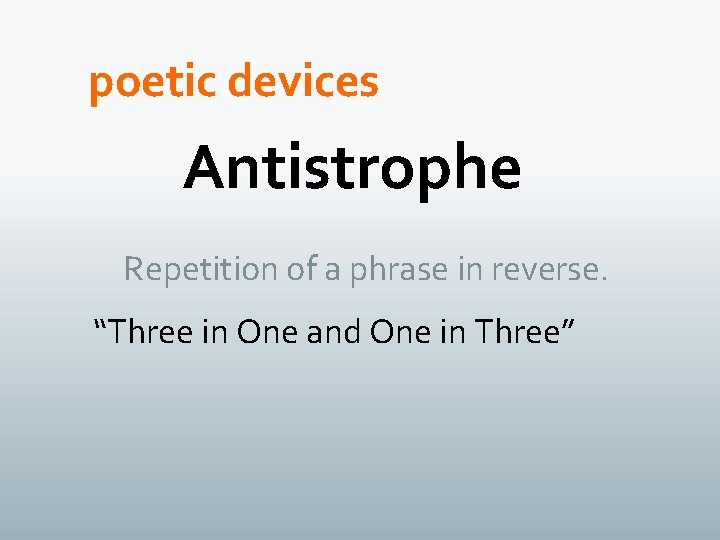 poetic devices

Antistrophe

Repetition of a phrase in reverse.

“Three in One and One in Three”